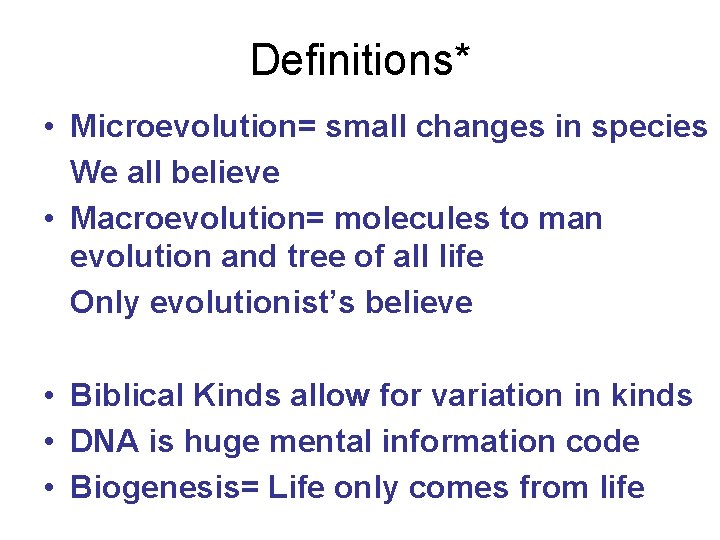 Definitions*

• Microevolution= small changes in species

We all believe

• Macroevolution= molecules to man evolution and tree of all life

Only evolutionist's believe

• Biblical Kinds allow for variation in kinds
• DNA is huge mental information code
• Biogenesis= Life only comes from life